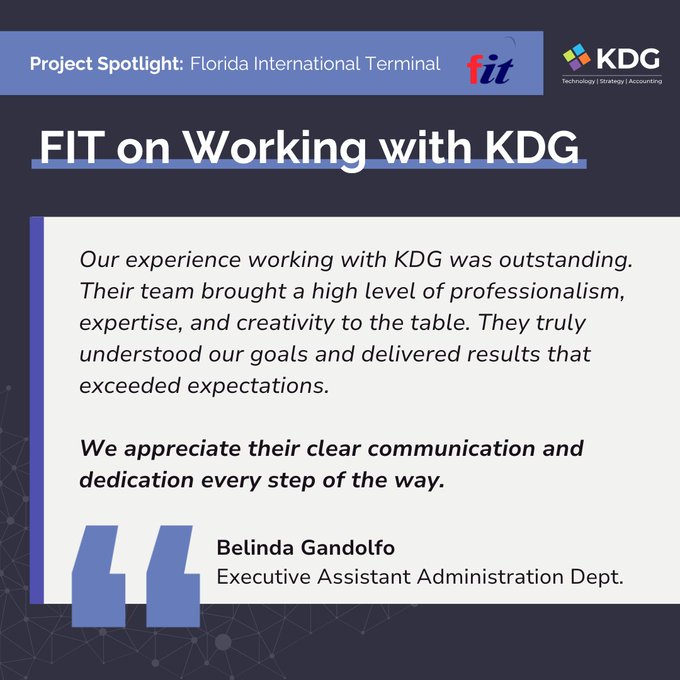 Project Spotlight: Florida International Terminal

fit

KDG
Technology | Strategy | Accounting

FIT on Working with KDG

Our experience working with KDG was outstanding. Their team brought a high level of professionalism, expertise, and creativity to the table. They truly understood our goals and delivered results that exceeded expectations.

We appreciate their clear communication and dedication every step of the way.

Belinda Gandolfo
Executive Assistant Administration Dept.